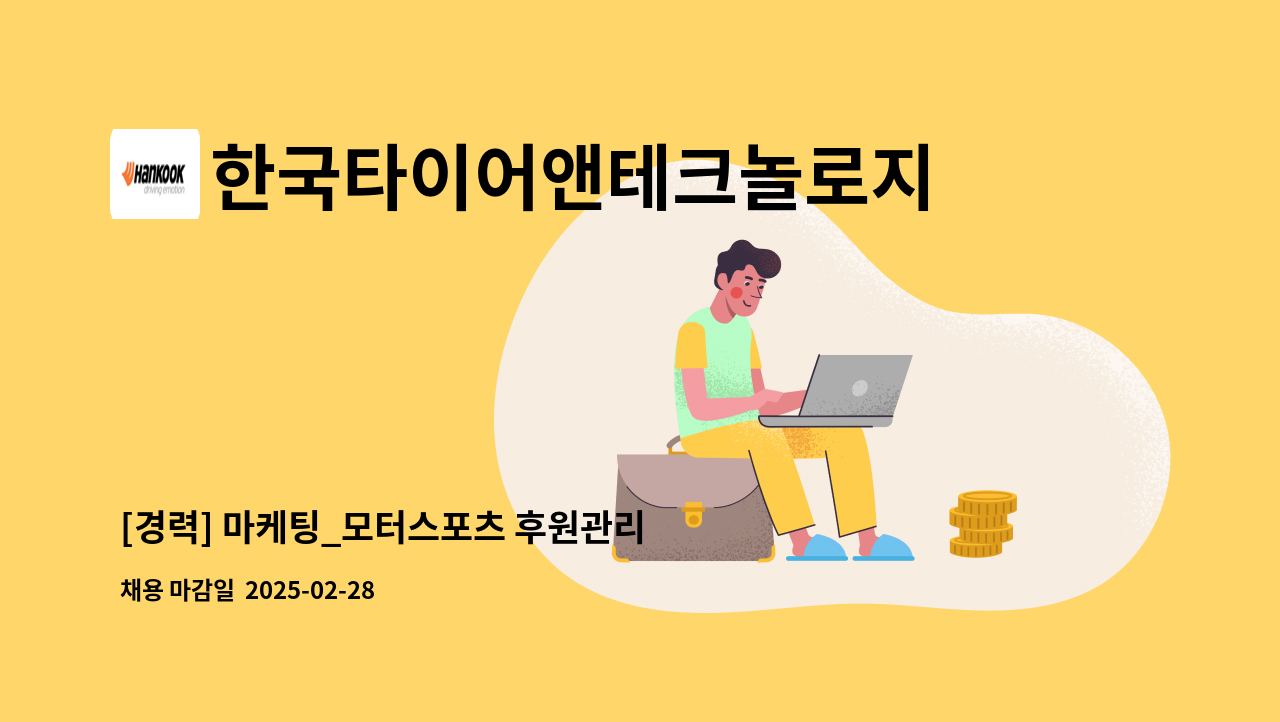 Hankook
driving emotion

한국타이어앤테크놀로지

[경력] 마케팅_모터스포츠 후원관리

채용 마감일 2025-02-28